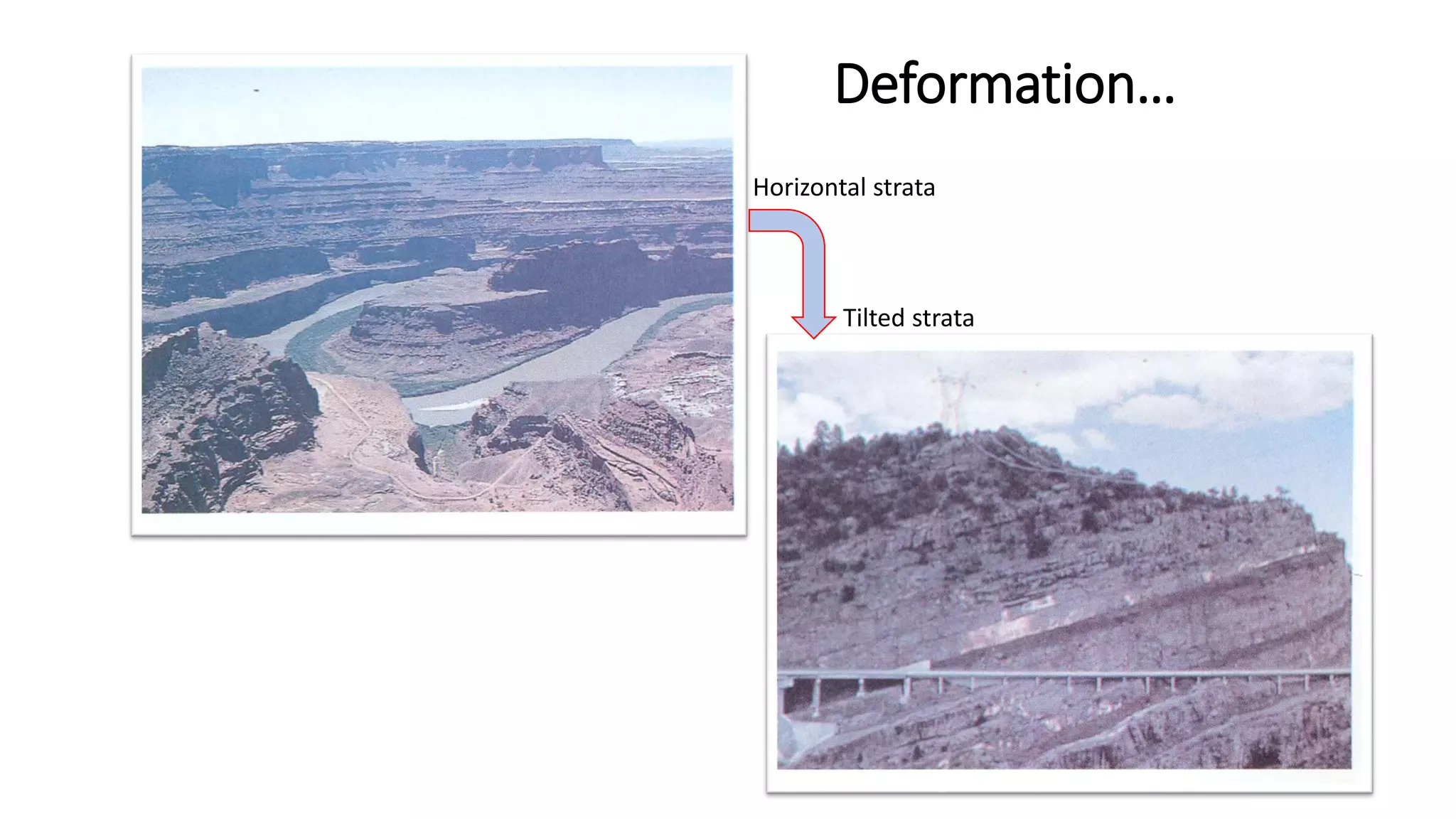 Deformation…

Horizontal strata

Tilted strata